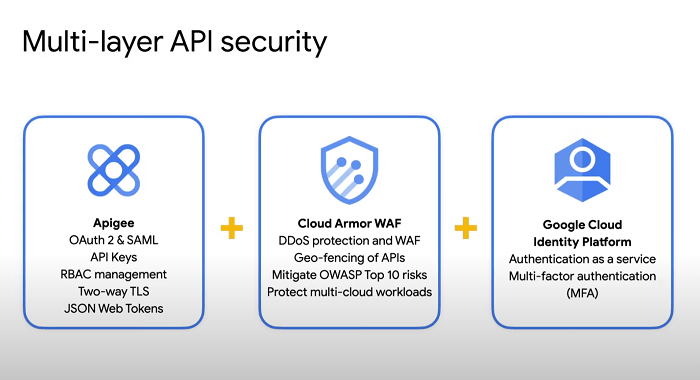 Multi-layer API security

Apigee
OAuth 2 & SAML
API Keys
RBAC management
Two-way TLS
JSON Web Tokens

+

Cloud Armor WAF
DDoS protection and WAF
Geo-fencing of APIs
Mitigate OWASP Top 10 risks
Protect multi-cloud workloads

+

Google Cloud Identity Platform
Authentication as a service
Multi-factor authentication (MFA)